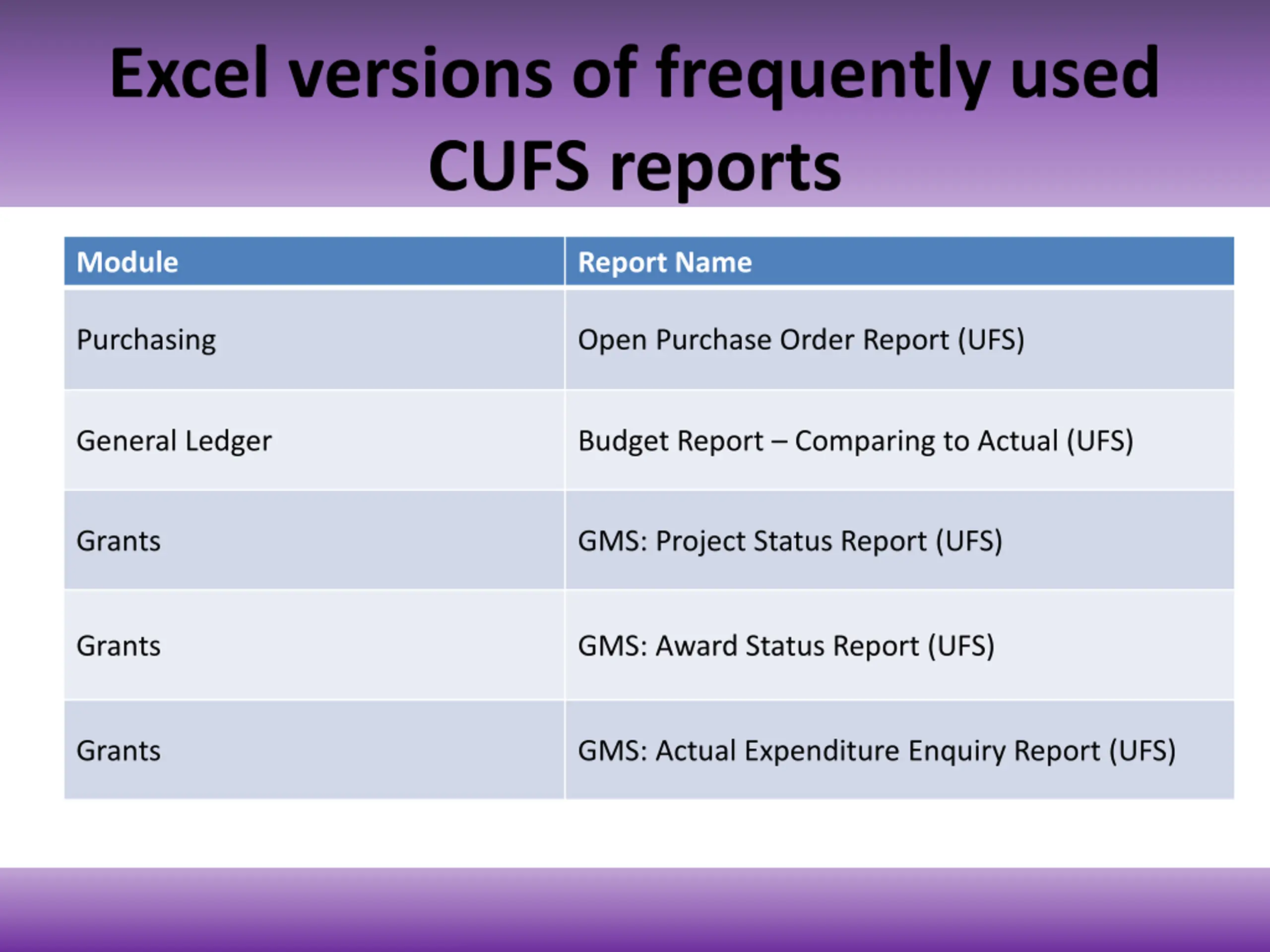 Excel versions of frequently used CUFS reports

| Module | Report Name |
|---|---|
| Purchasing | Open Purchase Order Report (UFS) |
| General Ledger | Budget Report – Comparing to Actual (UFS) |
| Grants | GMS: Project Status Report (UFS) |
| Grants | GMS: Award Status Report (UFS) |
| Grants | GMS: Actual Expenditure Enquiry Report (UFS) |